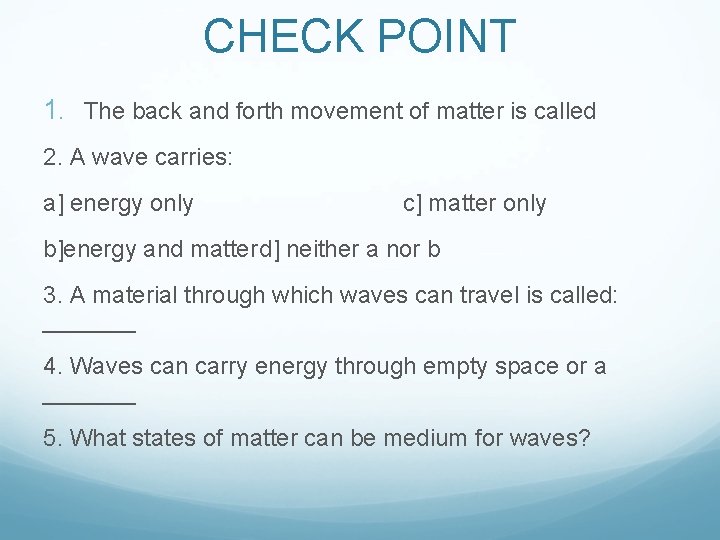 CHECK POINT

1. The back and forth movement of matter is called

2. A wave carries:

a] energy only c] matter only

b]energy and matterd] neither a nor b

3. A material through which waves can travel is called: ________

4. Waves can carry energy through empty space or a ________

5. What states of matter can be medium for waves?